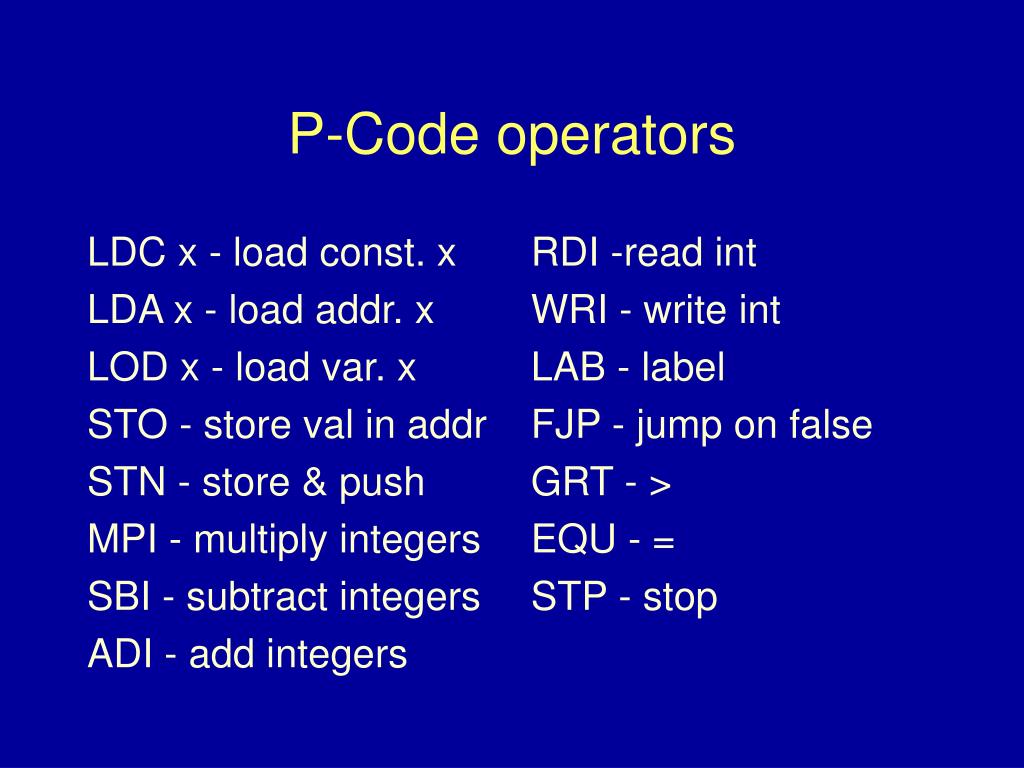 P-Code operators

LDC x - load const. x
LDA x - load addr. x
LOD x - load var. x
STO - store val in addr
STN - store & push
MPI - multiply integers
SBI - subtract integers
ADI - add integers

RDI -read int
WRI - write int
LAB - label
FJP - jump on false
GRT - >
EQU - =
STP - stop